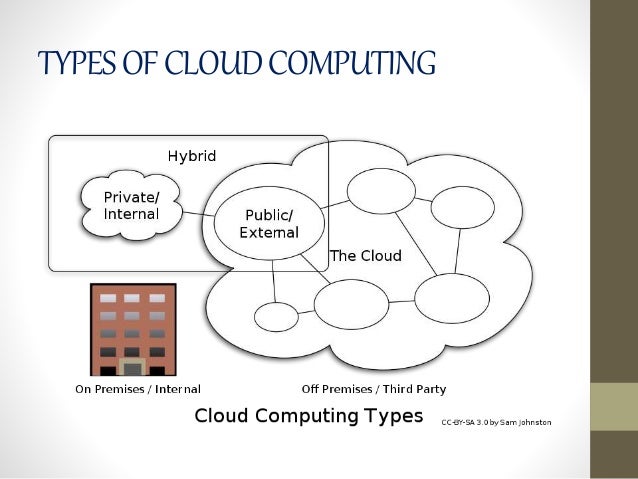 TYPES OF CLOUD COMPUTING

Hybrid

Private/ Internal

Public/ External

The Cloud

On Premises / Internal

Off Premises / Third Party

Cloud Computing Types

CC-BY-SA 3.0 by Sam Johnston